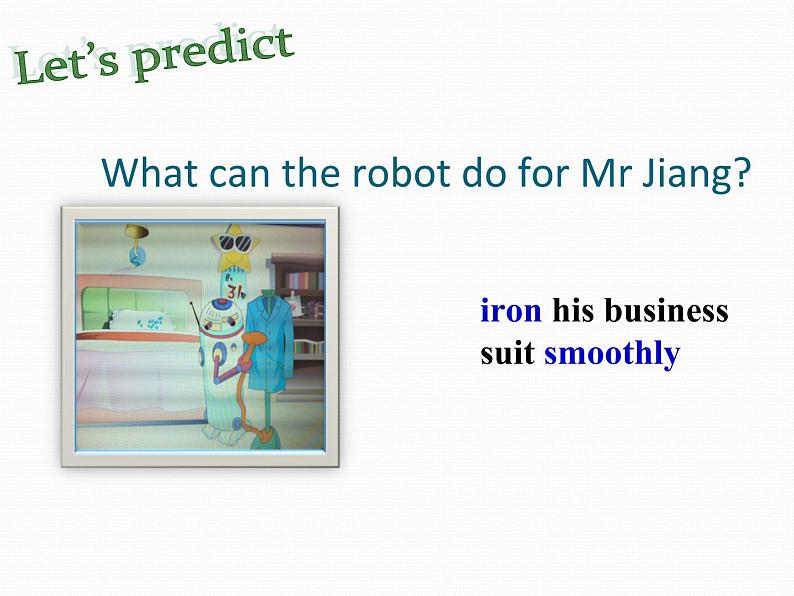 Let's predict

What can the robot do for Mr Jiang?

iron his business suit smoothly